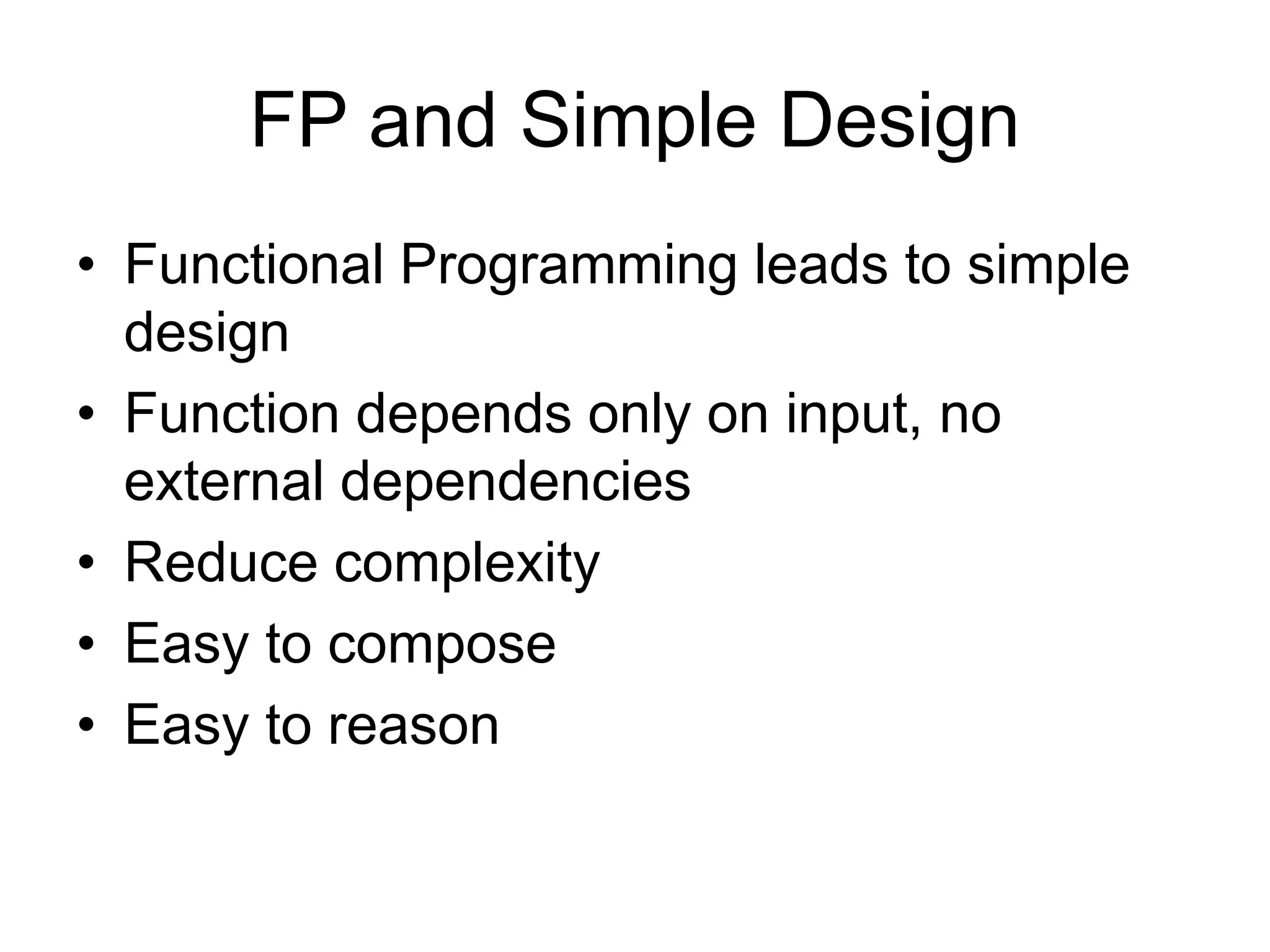 FP and Simple Design

• Functional Programming leads to simple design
• Function depends only on input, no external dependencies
• Reduce complexity
• Easy to compose
• Easy to reason